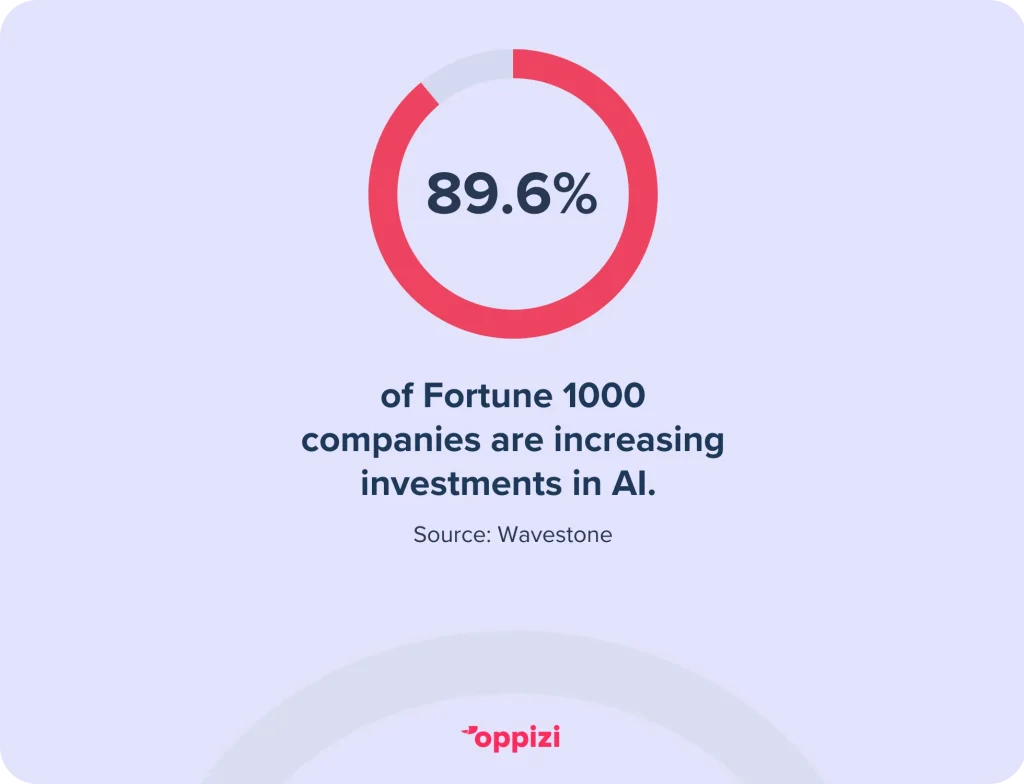 89.6%

of Fortune 1000 companies are increasing investments in AI.

Source: Wavestone

oppizi